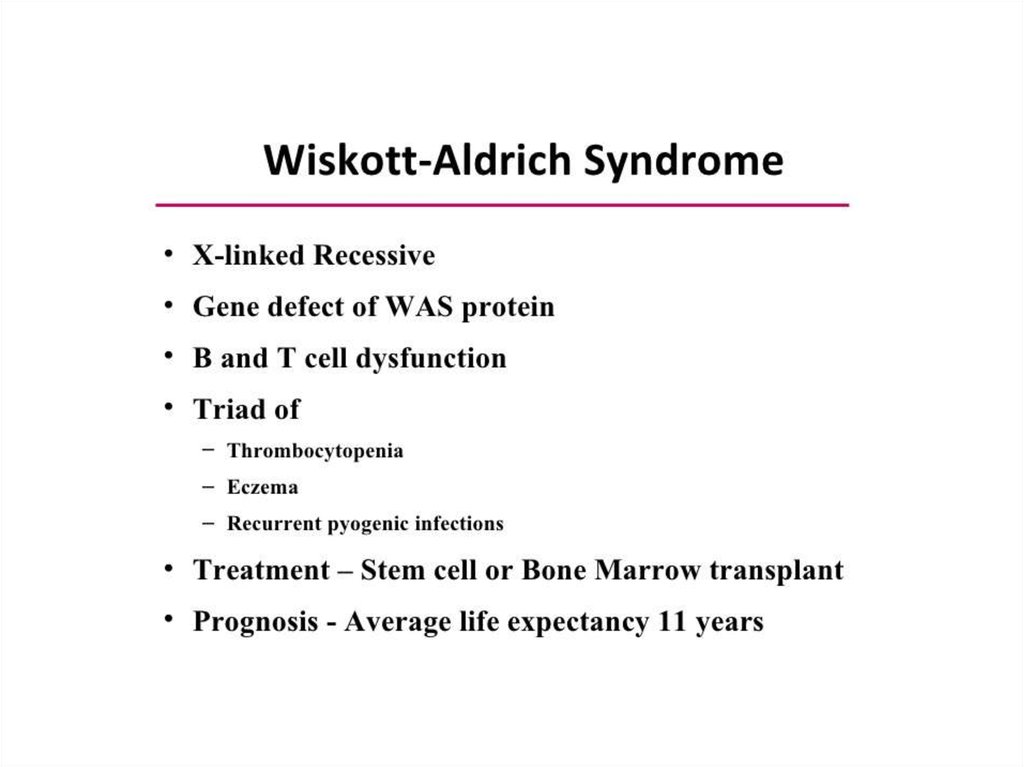 Wiskott-Aldrich Syndrome

• X-linked Recessive
• Gene defect of WAS protein
• B and T cell dysfunction
• Triad of
 – Thrombocytopenia
 – Eczema
 – Recurrent pyogenic infections
• Treatment – Stem cell or Bone Marrow transplant
• Prognosis - Average life expectancy 11 years